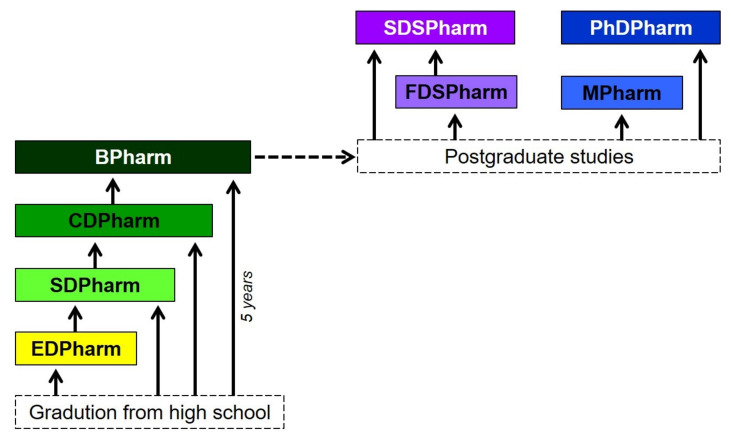 SDSPharm

PhDPharm

FDSPharm

MPharm

BPharm

Postgraduate studies

CDPharm

SDPharm

5 years

EDPharm

Gradution from high school